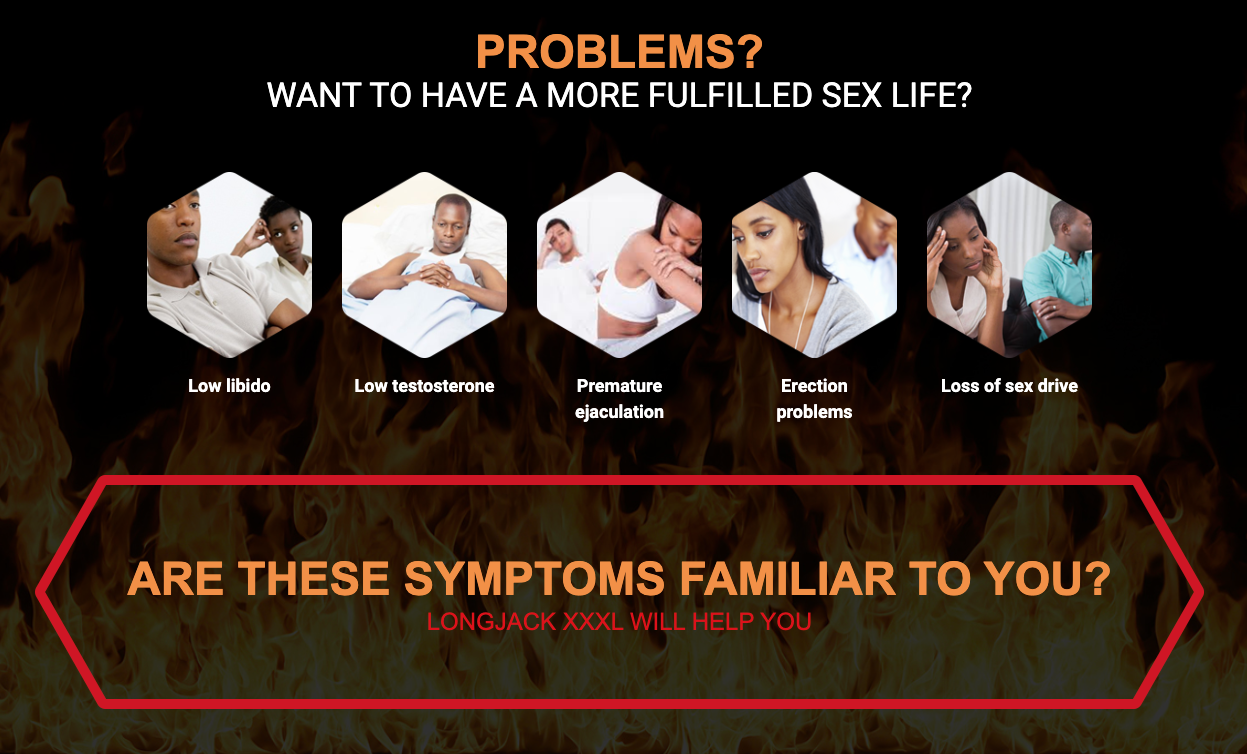 PROBLEMS?
WANT TO HAVE A MORE FULFILLED SEX LIFE?

Low libido

Low testosterone

Premature ejaculation

Erection problems

Loss of sex drive

ARE THESE SYMPTOMS FAMILIAR TO YOU?
LONGJACK XXXL WILL HELP YOU